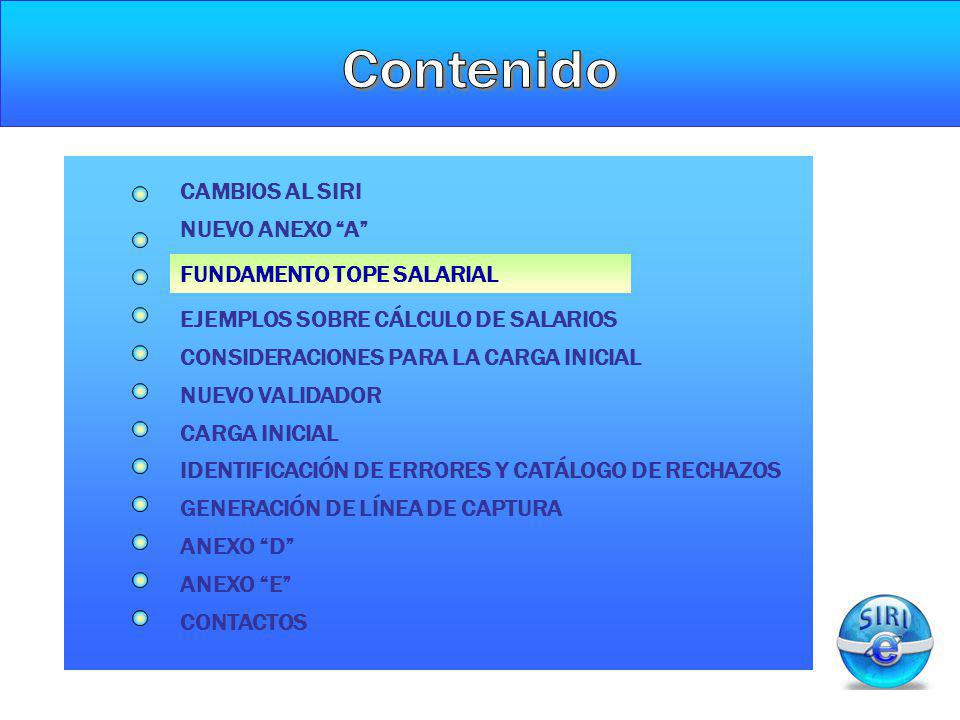 Contenido

CAMBIOS AL SIRI
NUEVO ANEXO “A”
FUNDAMENTO TOPE SALARIAL
EJEMPLOS SOBRE CÁLCULO DE SALARIOS
CONSIDERACIONES PARA LA CARGA INICIAL
NUEVO VALIDADOR
CARGA INICIAL
IDENTIFICACIÓN DE ERRORES Y CATÁLOGO DE RECHAZOS
GENERACIÓN DE LÍNEA DE CAPTURA
ANEXO “D”
ANEXO “E”
CONTACTOS

SIRI
e